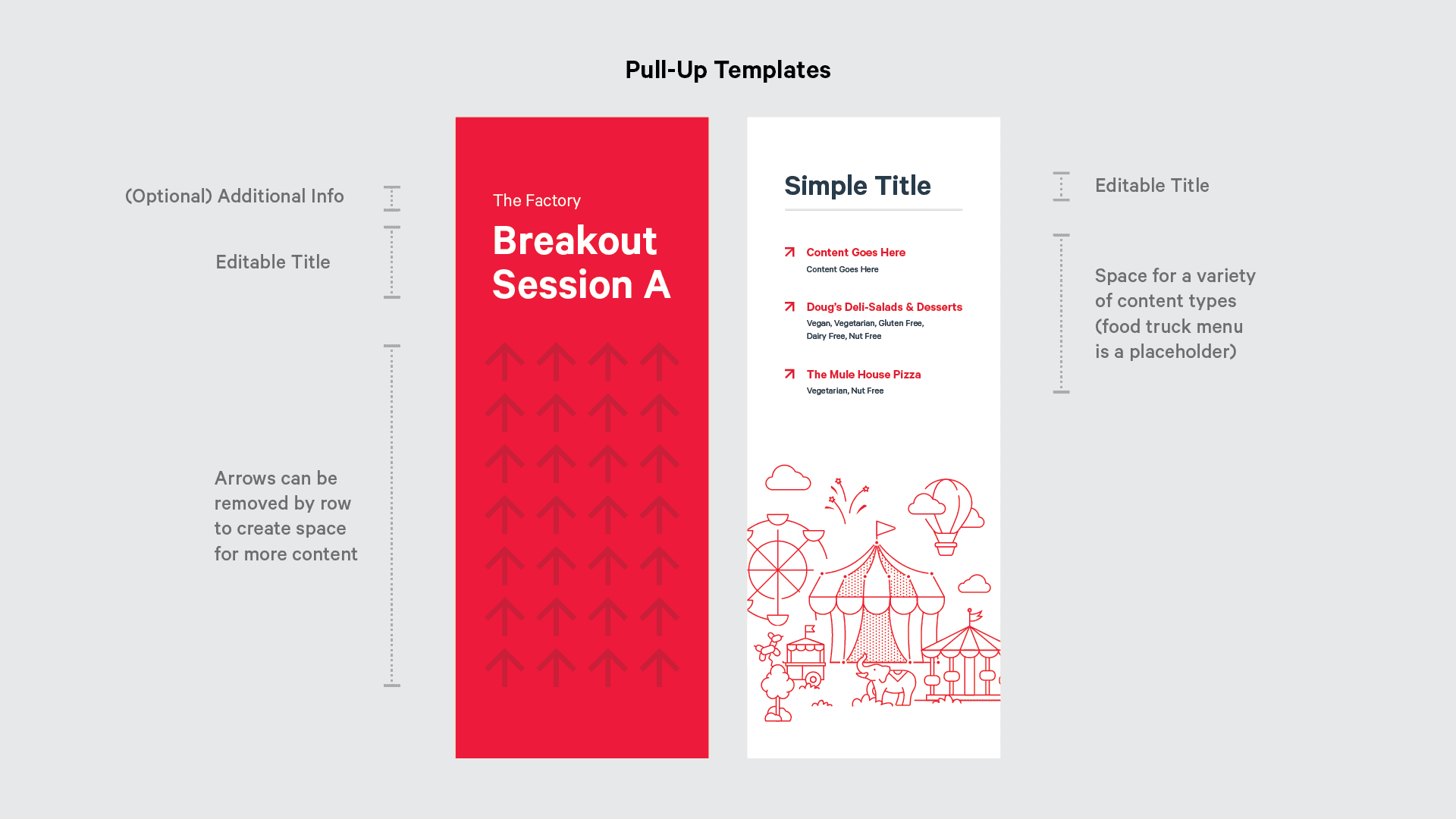 Pull-Up Templates

(Optional) Additional Info

Editable Title

Arrows can be removed by row to create space for more content

The Factory

Breakout Session A

Simple Title

Content Goes Here
Content Goes Here

Doug's Deli-Salads & Desserts
Vegan, Vegetarian, Gluten Free, Dairy Free, Nut Free

The Mule House Pizza
Vegetarian, Nut Free

Editable Title

Space for a variety of content types (food truck menu is a placeholder)